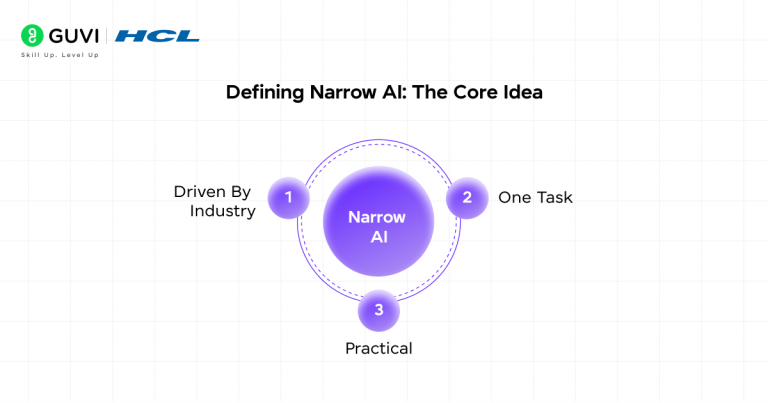 GUVI | HCL
Skill Up. Level Up

Defining Narrow AI: The Core Idea

Driven By Industry
1

Narrow AI

2
One Task

3
Practical